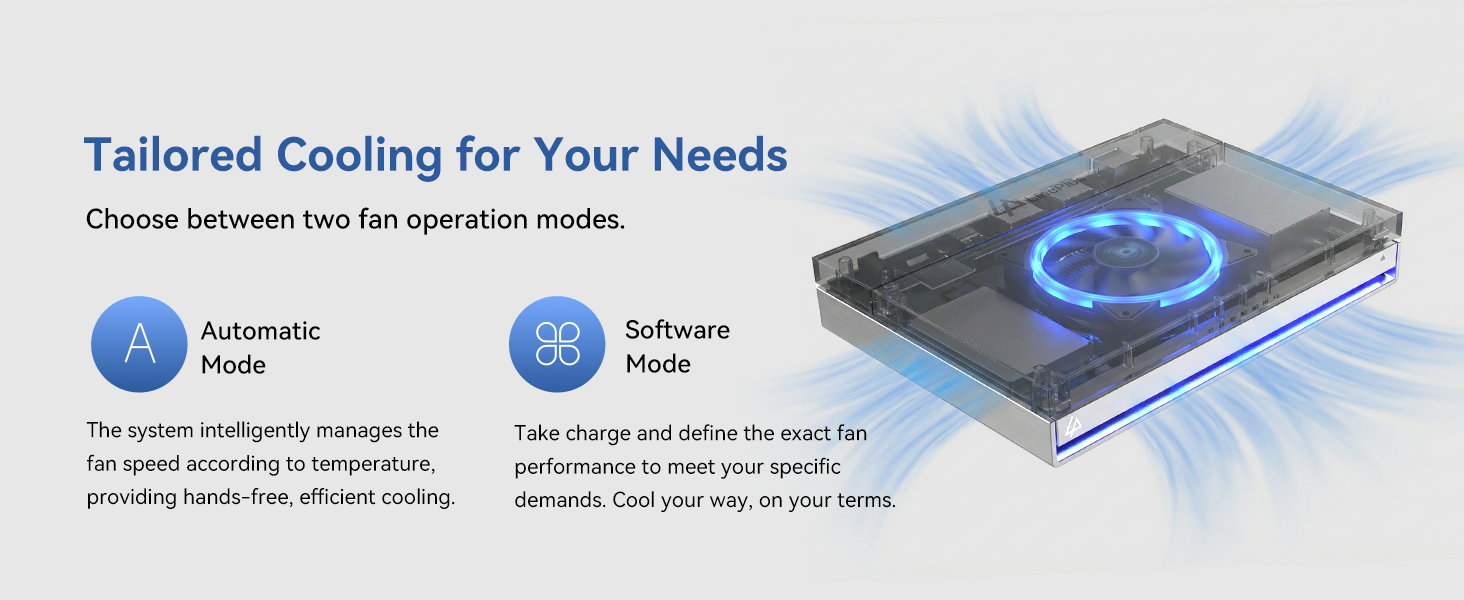 Tailored Cooling for Your Needs

Choose between two fan operation modes.

A

Automatic Mode

The system intelligently manages the fan speed according to temperature, providing hands-free, efficient cooling.

Software Mode

Take charge and define the exact fan performance to meet your specific demands. Cool your way, on your terms.